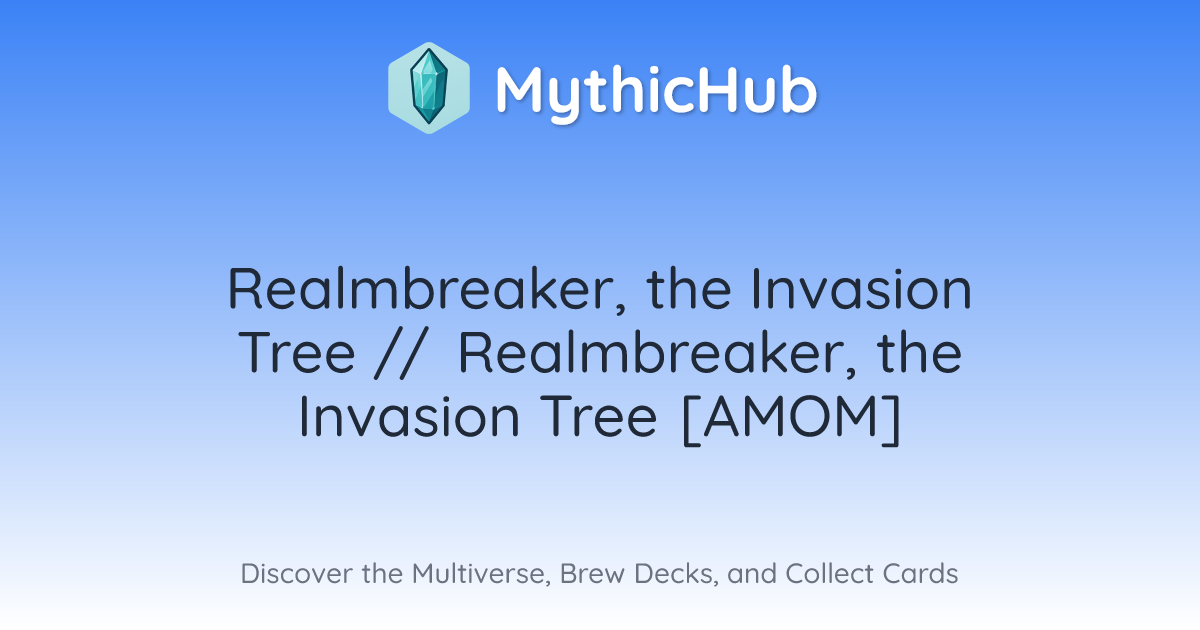 MythicHub

Realmbreaker, the Invasion Tree // Realmbreaker, the Invasion Tree [AMOM]

Discover the Multiverse, Brew Decks, and Collect Cards